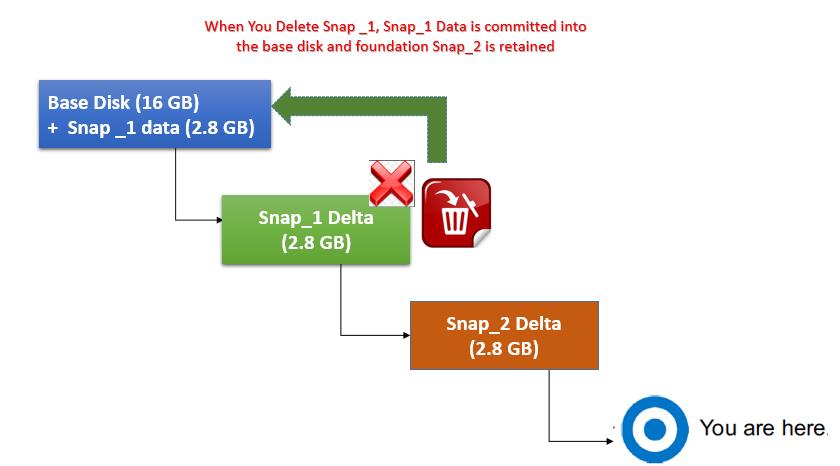 When You Delete Snap _1, Snap_1 Data is committed into the base disk and foundation Snap_2 is retained

Base Disk (16 GB)
+ Snap _1 data (2.8 GB)

Snap_1 Delta
(2.8 GB)

Snap_2 Delta
(2.8 GB)

You are here.